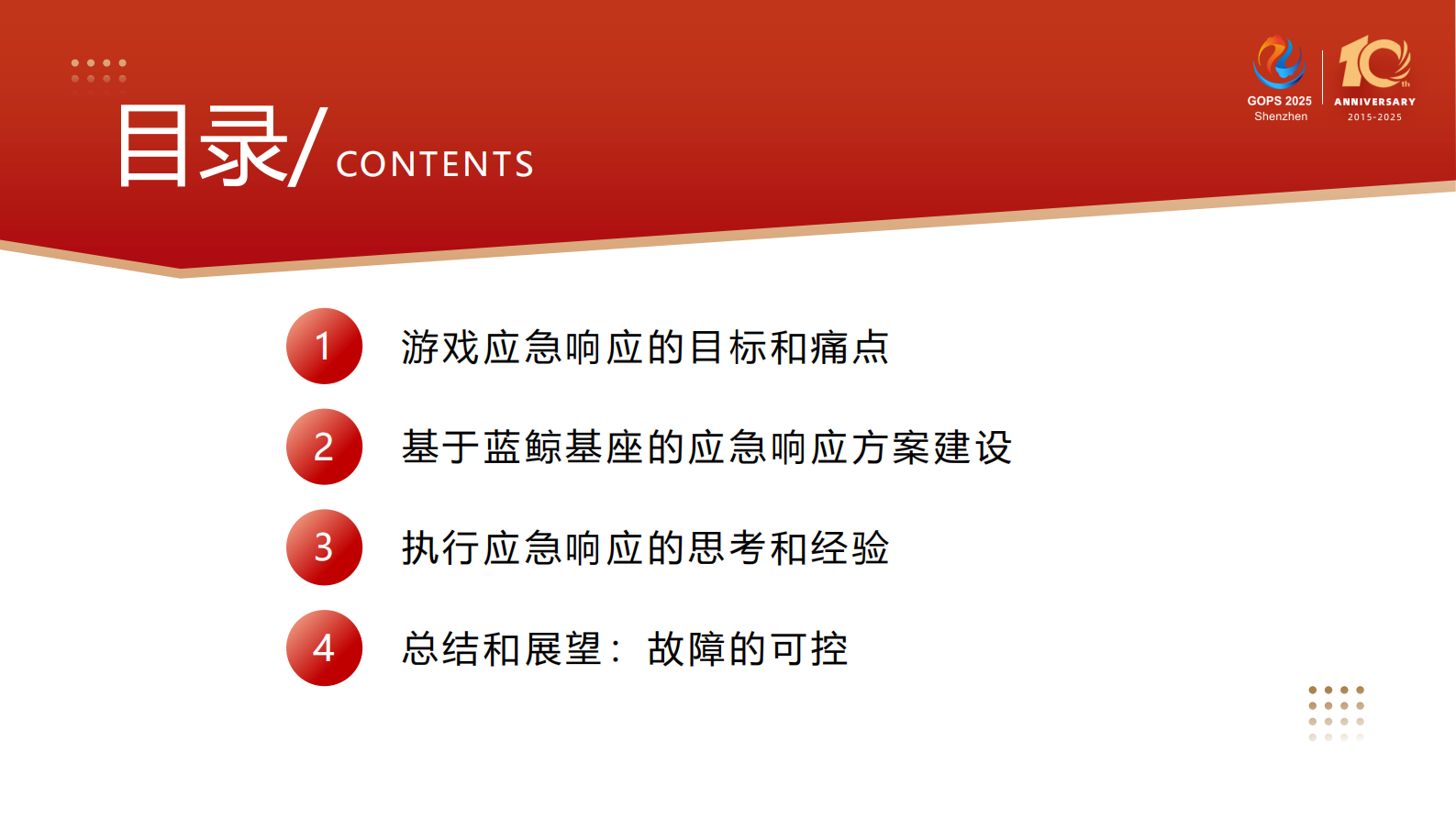 目录/ CONTENTS

GOPS 2025
Shenzhen

10th
ANNIVERSARY
2015-2025

1 游戏应急响应的目标和痛点

2 基于蓝鲸基座的应急响应方案建设

3 执行应急响应的思考和经验

4 总结和展望：故障的可控